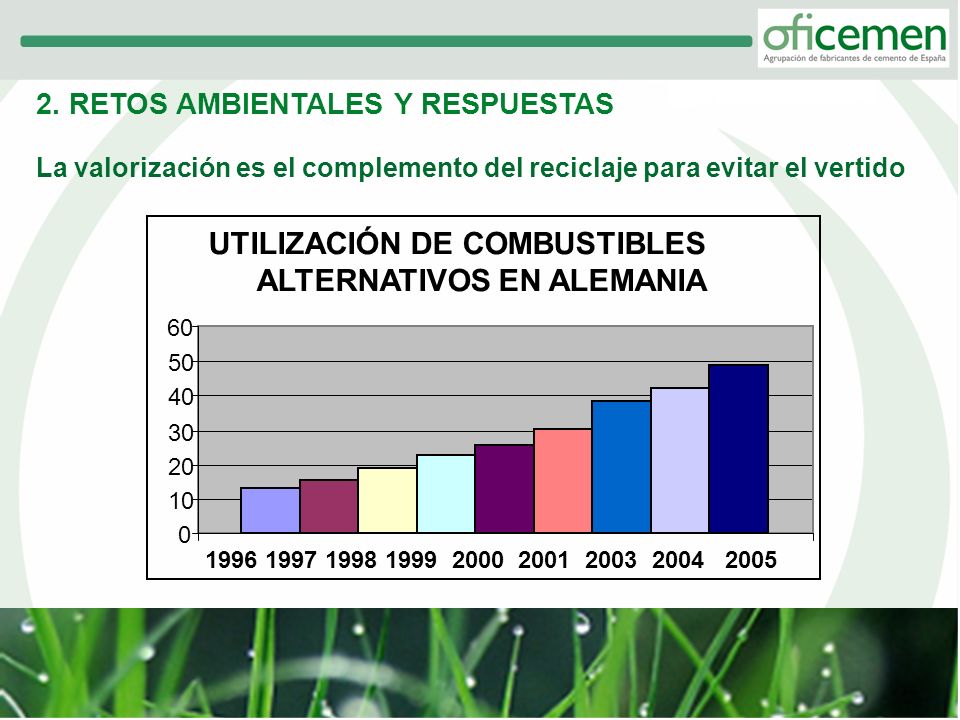 oficemen
Agrupación de fabricantes de cemento de España

2. RETOS AMBIENTALES Y RESPUESTAS

La valorización es el complemento del reciclaje para evitar el vertido

UTILIZACIÓN DE COMBUSTIBLES ALTERNATIVOS EN ALEMANIA

60
50
40
30
20
10
0

1996 1997 1998 1999 2000 2001 2003 2004 2005